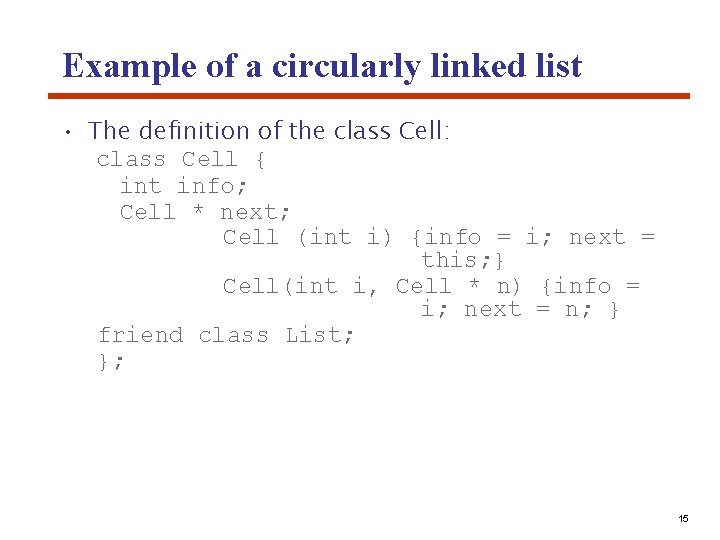 Example of a circularly linked list

• The definition of the class Cell:

class Cell {
  int info;
  Cell * next;
        Cell (int i) {info = i; next = this;}
        Cell(int i, Cell * n) {info = i; next = n; }
friend class List;
};

15